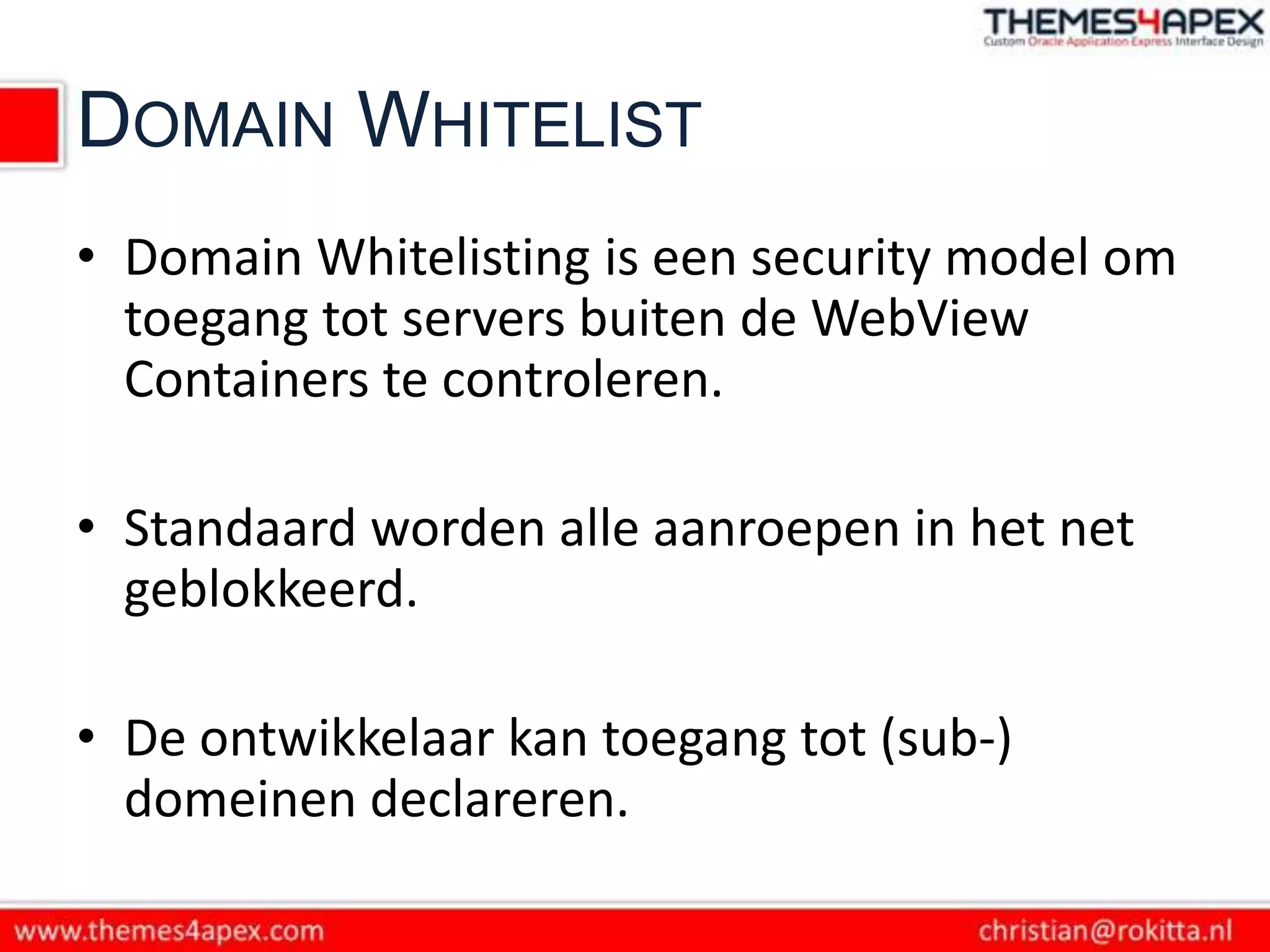 THEMES4APEX
Custom Oracle Application Express Interface Design

DOMAIN WHITELIST

• Domain Whitelisting is een security model om toegang tot servers buiten de WebView Containers te controleren.

• Standaard worden alle aanroepen in het net geblokkeerd.

• De ontwikkelaar kan toegang tot (sub-) domeinen declareren.

www.themes4apex.com

christian@rokitta.nl